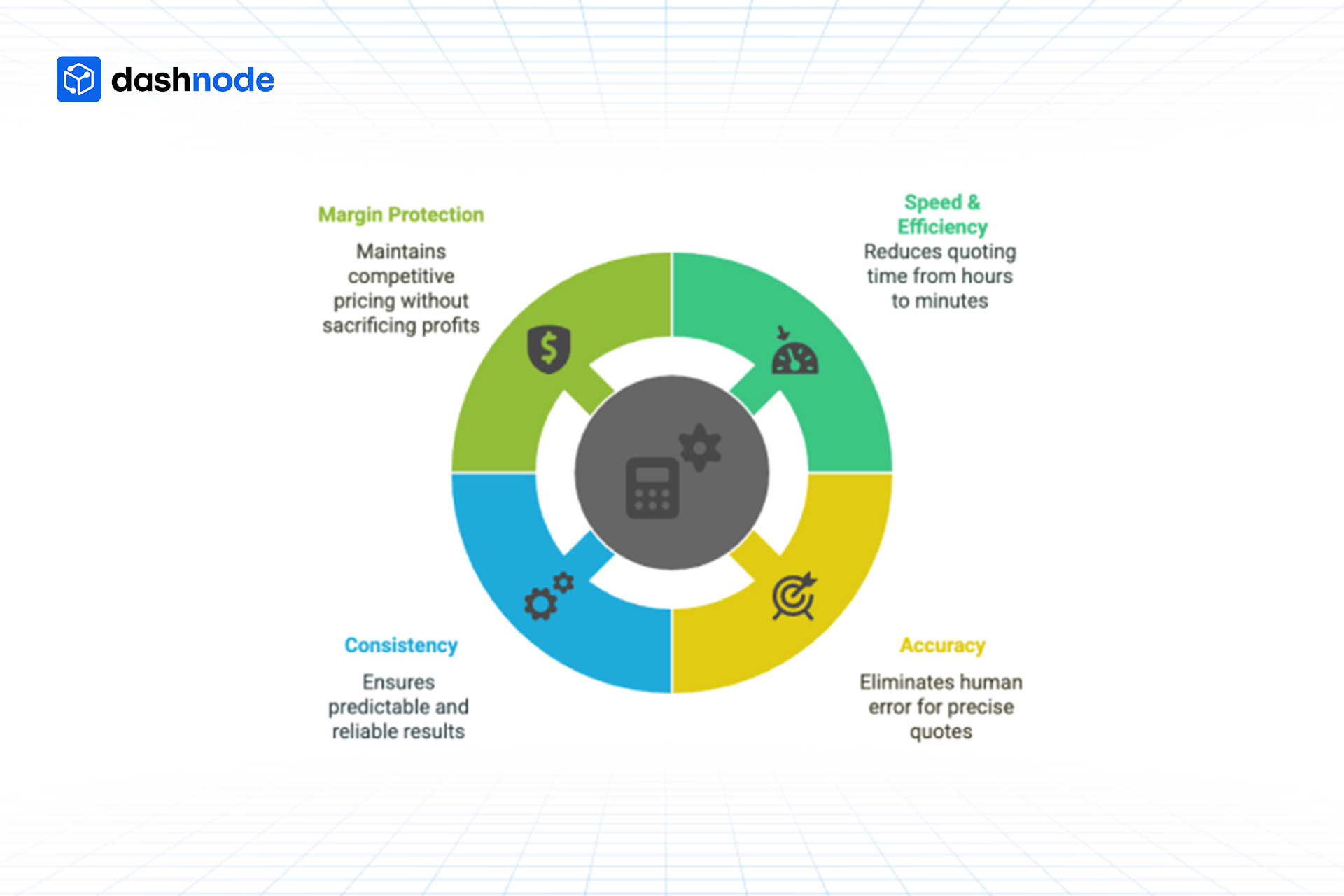 dashnode

Margin Protection

Maintains competitive pricing without sacrificing profits

Speed & Efficiency

Reduces quoting time from hours to minutes

Consistency

Ensures predictable and reliable results

Accuracy

Eliminates human error for precise quotes